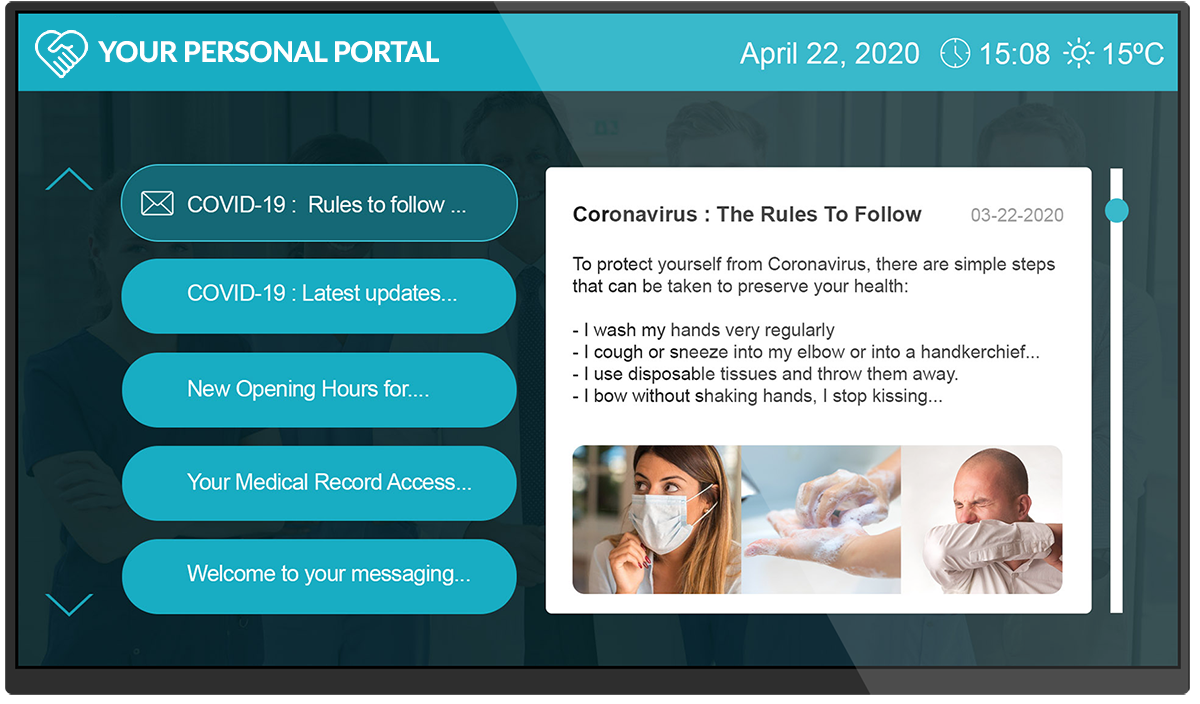 YOUR PERSONAL PORTAL

April 22, 2020 15:08 15ºC

COVID-19 : Rules to follow ...

COVID-19 : Latest updates...

New Opening Hours for....

Your Medical Record Access...

Welcome to your messaging...

Coronavirus : The Rules To Follow 03-22-2020

To protect yourself from Coronavirus, there are simple steps that can be taken to preserve your health:

- I wash my hands very regularly
- I cough or sneeze into my elbow or into a handkerchief...
- I use disposable tissues and throw them away.
- I bow without shaking hands, I stop kissing...